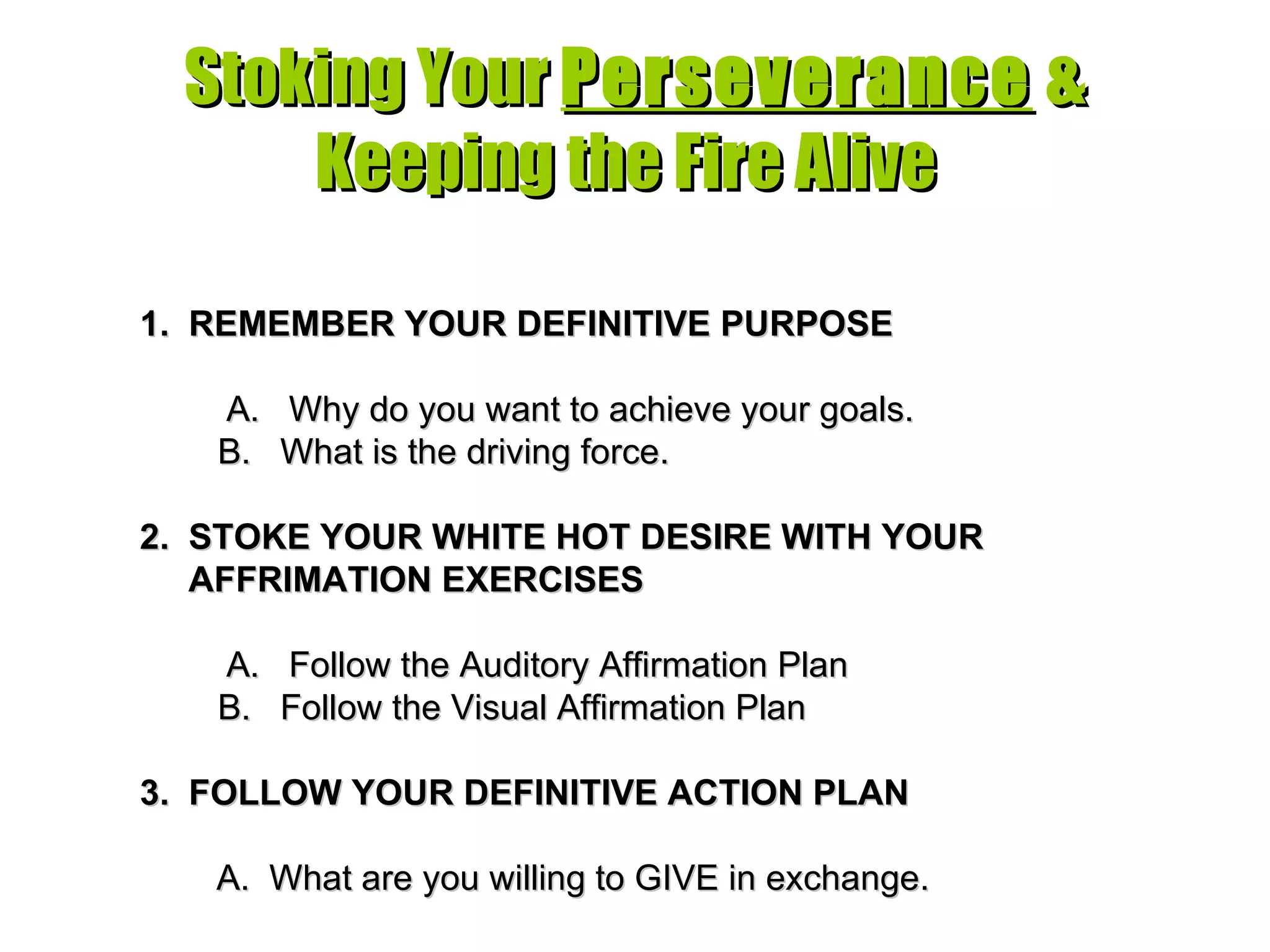 Stoking Your Perseverance & Keeping the Fire Alive

1. REMEMBER YOUR DEFINITIVE PURPOSE

A. Why do you want to achieve your goals.
B. What is the driving force.

2. STOKE YOUR WHITE HOT DESIRE WITH YOUR AFFRIMATION EXERCISES

A. Follow the Auditory Affirmation Plan
B. Follow the Visual Affirmation Plan

3. FOLLOW YOUR DEFINITIVE ACTION PLAN

A. What are you willing to GIVE in exchange.